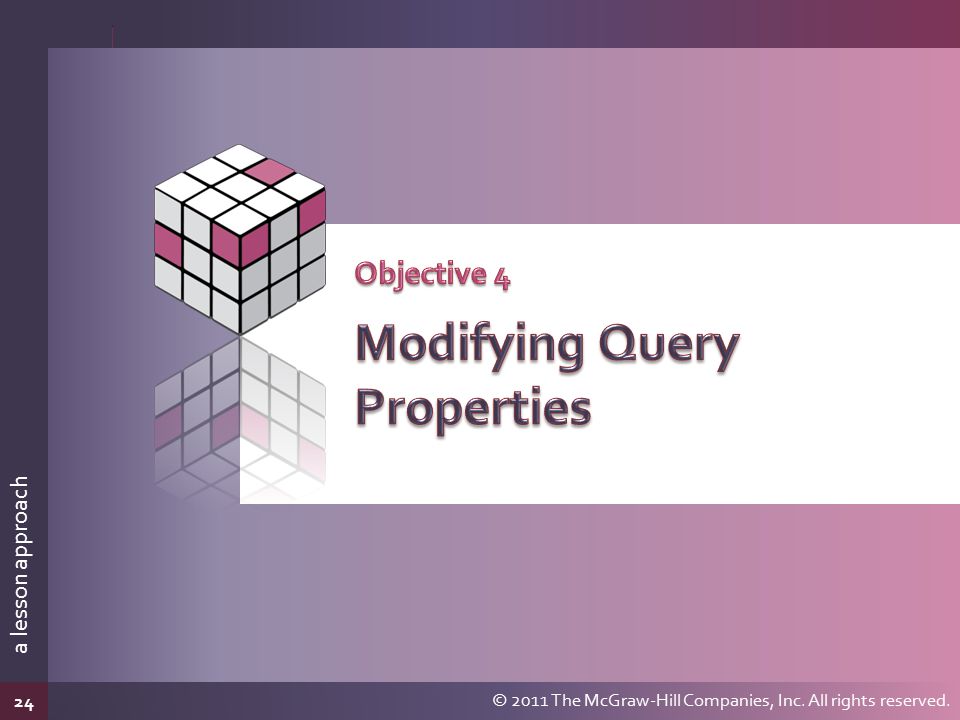 Objective 4

Modifying Query Properties

a lesson approach

24

© 2011 The McGraw-Hill Companies, Inc. All rights reserved.